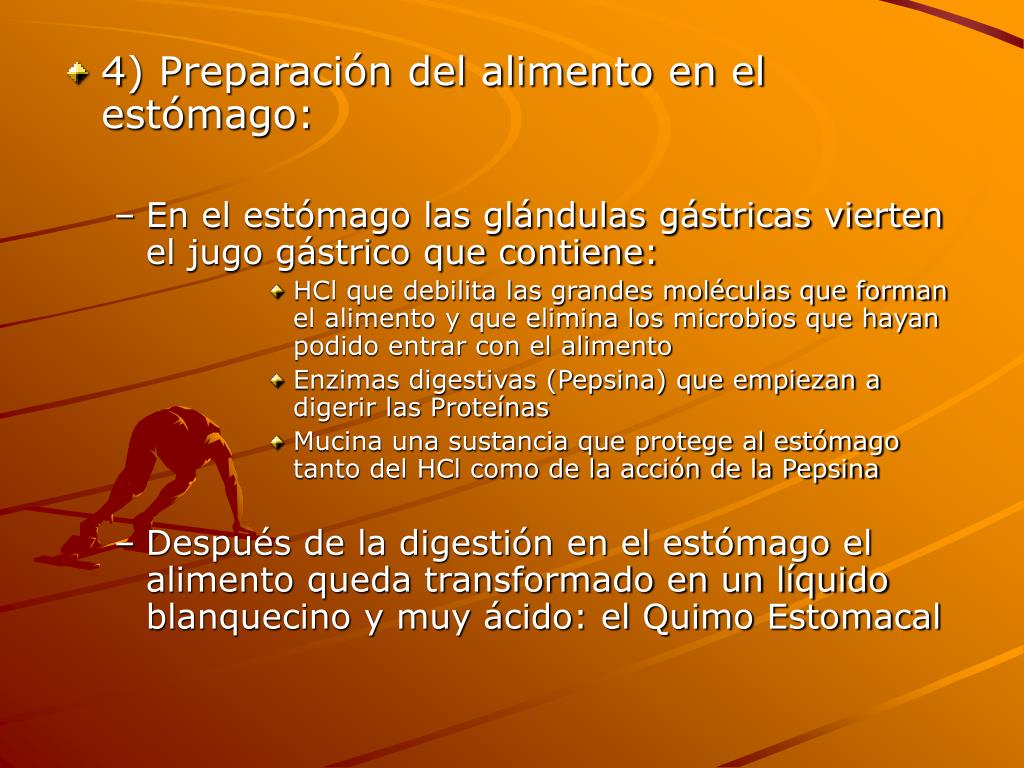 4) Preparación del alimento en el estómago:

– En el estómago las glándulas gástricas vierten el jugo gástrico que contiene:

HCl que debilita las grandes moléculas que forman el alimento y que elimina los microbios que hayan podido entrar con el alimento

Enzimas digestivas (Pepsina) que empiezan a digerir las Proteínas

Mucina una sustancia que protege al estómago tanto del HCl como de la acción de la Pepsina

– Después de la digestión en el estómago el alimento queda transformado en un líquido blanquecino y muy ácido: el Quimo Estomacal